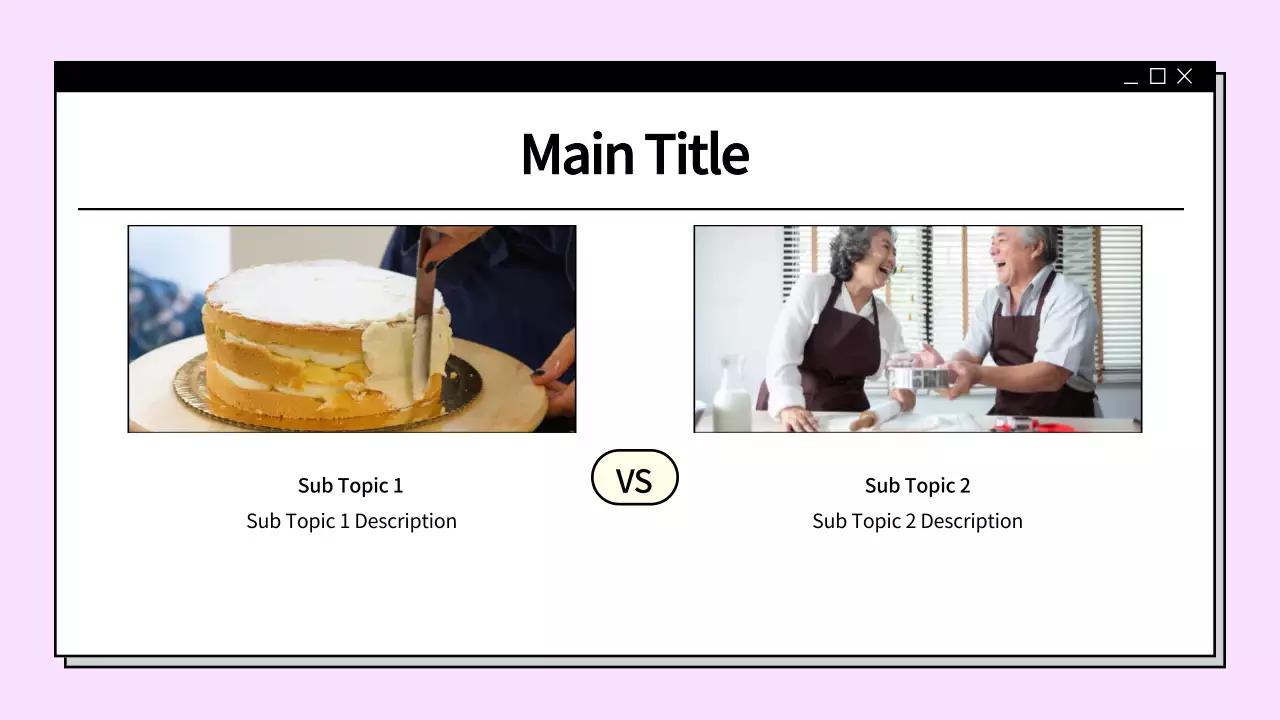 Main Title

Sub Topic 1
Sub Topic 1 Description

VS

Sub Topic 2
Sub Topic 2 Description